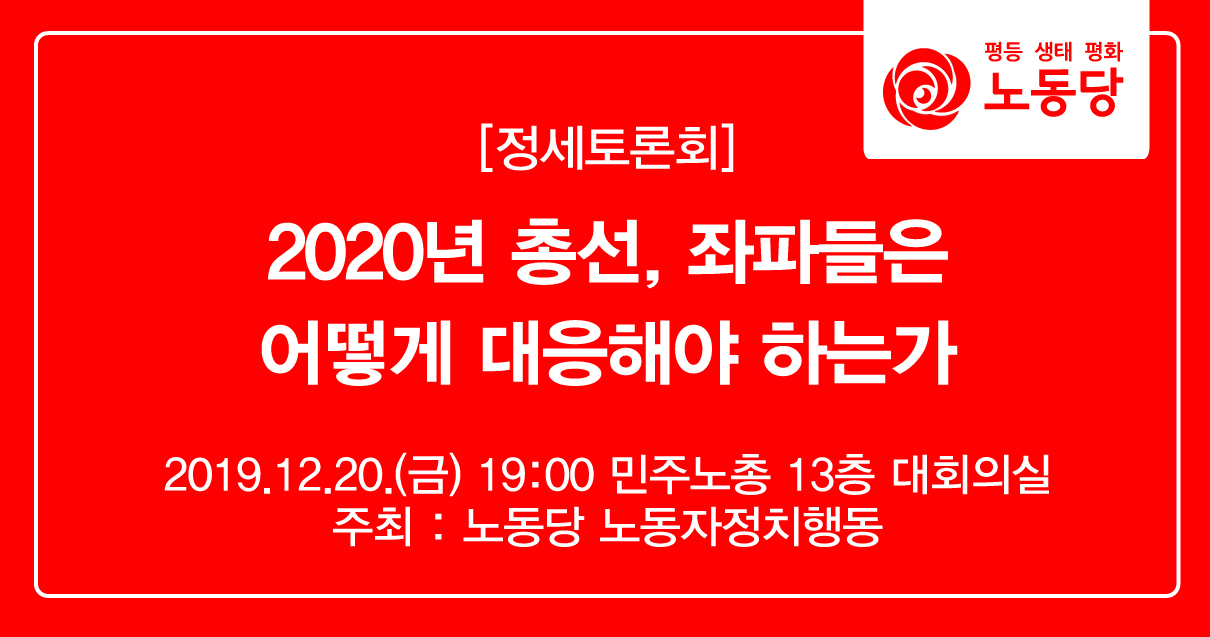 평등 생태 평화
노동당

[정세토론회]

2020년 총선, 좌파들은 어떻게 대응해야 하는가

2019.12.20.(금) 19:00 민주노총 13층 대회의실
주최 : 노동당 노동자정치행동